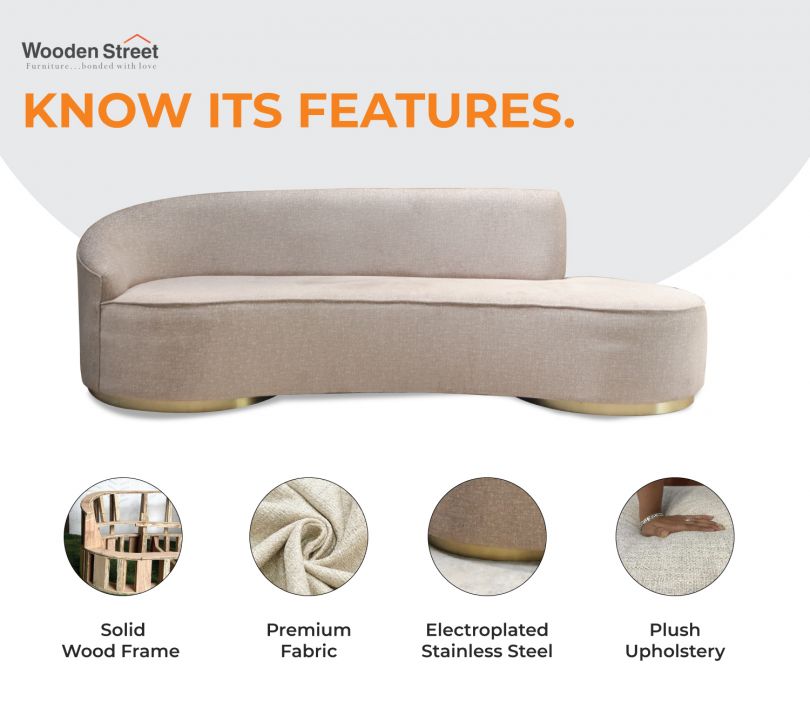 Wooden Street
Furniture...bonded with love

KNOW ITS FEATURES.

Solid Wood Frame

Premium Fabric

Electroplated Stainless Steel

Plush Upholstery